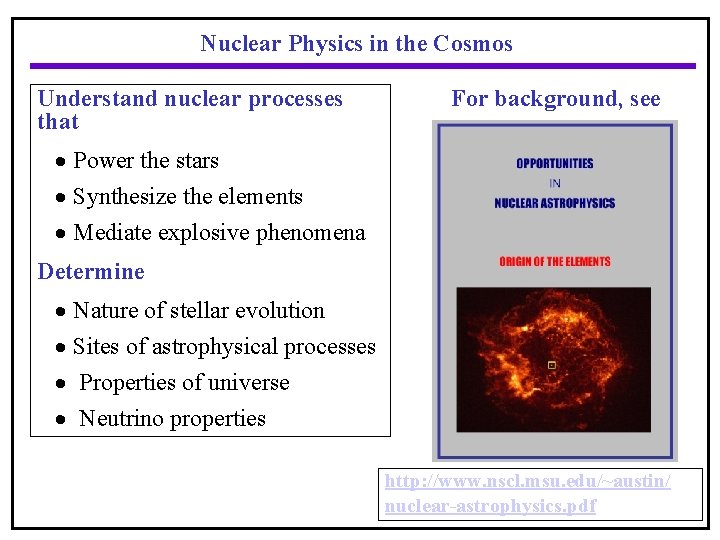 Nuclear Physics in the Cosmos

Understand nuclear processes that

• Power the stars

• Synthesize the elements

• Mediate explosive phenomena

Determine

• Nature of stellar evolution

• Sites of astrophysical processes

• Properties of universe

• Neutrino properties

For background, see

OPPORTUNITIES
IN
NUCLEAR ASTROPHYSICS

ORIGIN OF THE ELEMENTS

http://www.nscl.msu.edu/~austin/nuclear-astrophysics.pdf